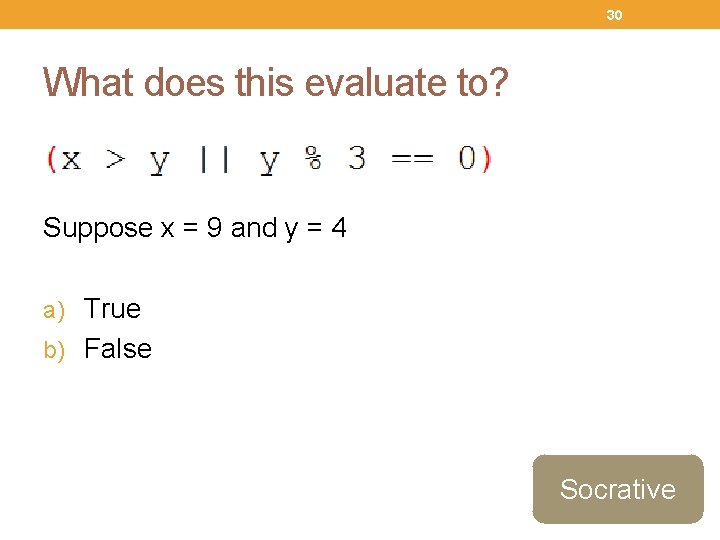 30

What does this evaluate to?

(x > y || y % 3 == 0)

Suppose x = 9 and y = 4

a) True
b) False

Socrative